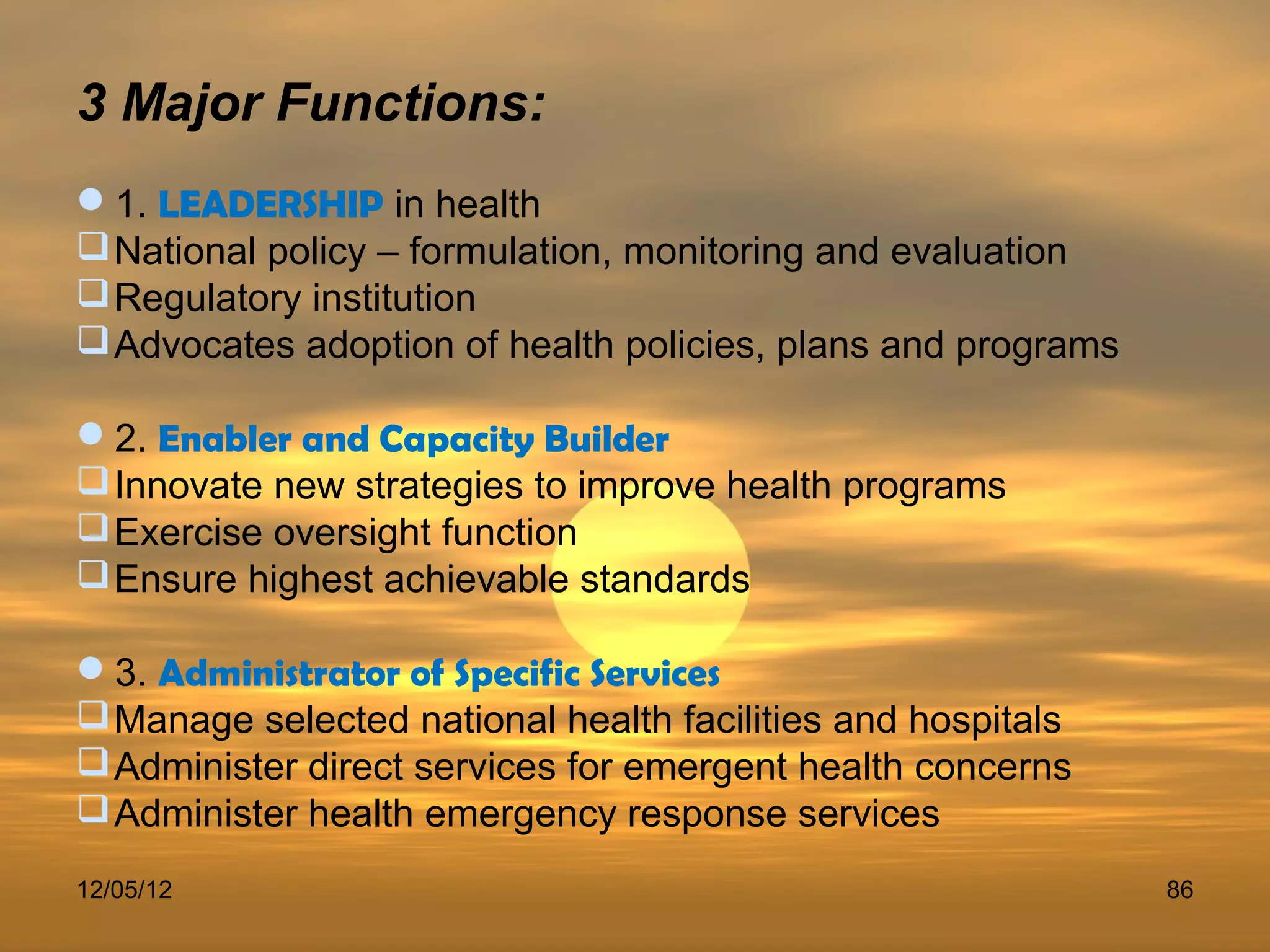 3 Major Functions:

1. LEADERSHIP in health
National policy – formulation, monitoring and evaluation
Regulatory institution
Advocates adoption of health policies, plans and programs

2. Enabler and Capacity Builder
Innovate new strategies to improve health programs
Exercise oversight function
Ensure highest achievable standards

3. Administrator of Specific Services
Manage selected national health facilities and hospitals
Administer direct services for emergent health concerns
Administer health emergency response services

12/05/12

86